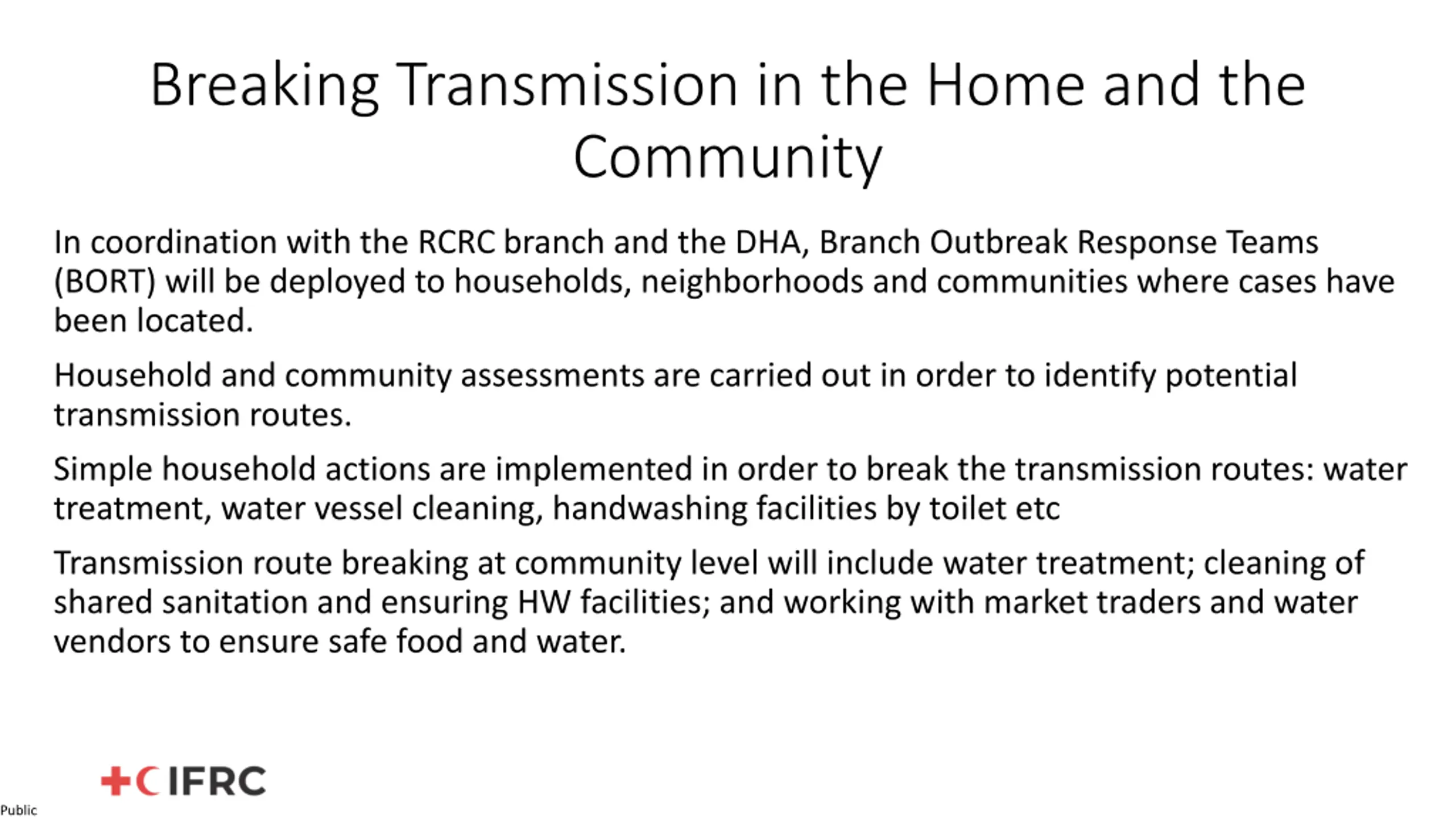 Breaking Transmission in the Home and the Community

In coordination with the RCRC branch and the DHA, Branch Outbreak Response Teams (BORT) will be deployed to households, neighborhoods and communities where cases have been located.

Household and community assessments are carried out in order to identify potential transmission routes.

Simple household actions are implemented in order to break the transmission routes: water treatment, water vessel cleaning, handwashing facilities by toilet etc

Transmission route breaking at community level will include water treatment; cleaning of shared sanitation and ensuring HW facilities; and working with market traders and water vendors to ensure safe food and water.

IFRC

Public